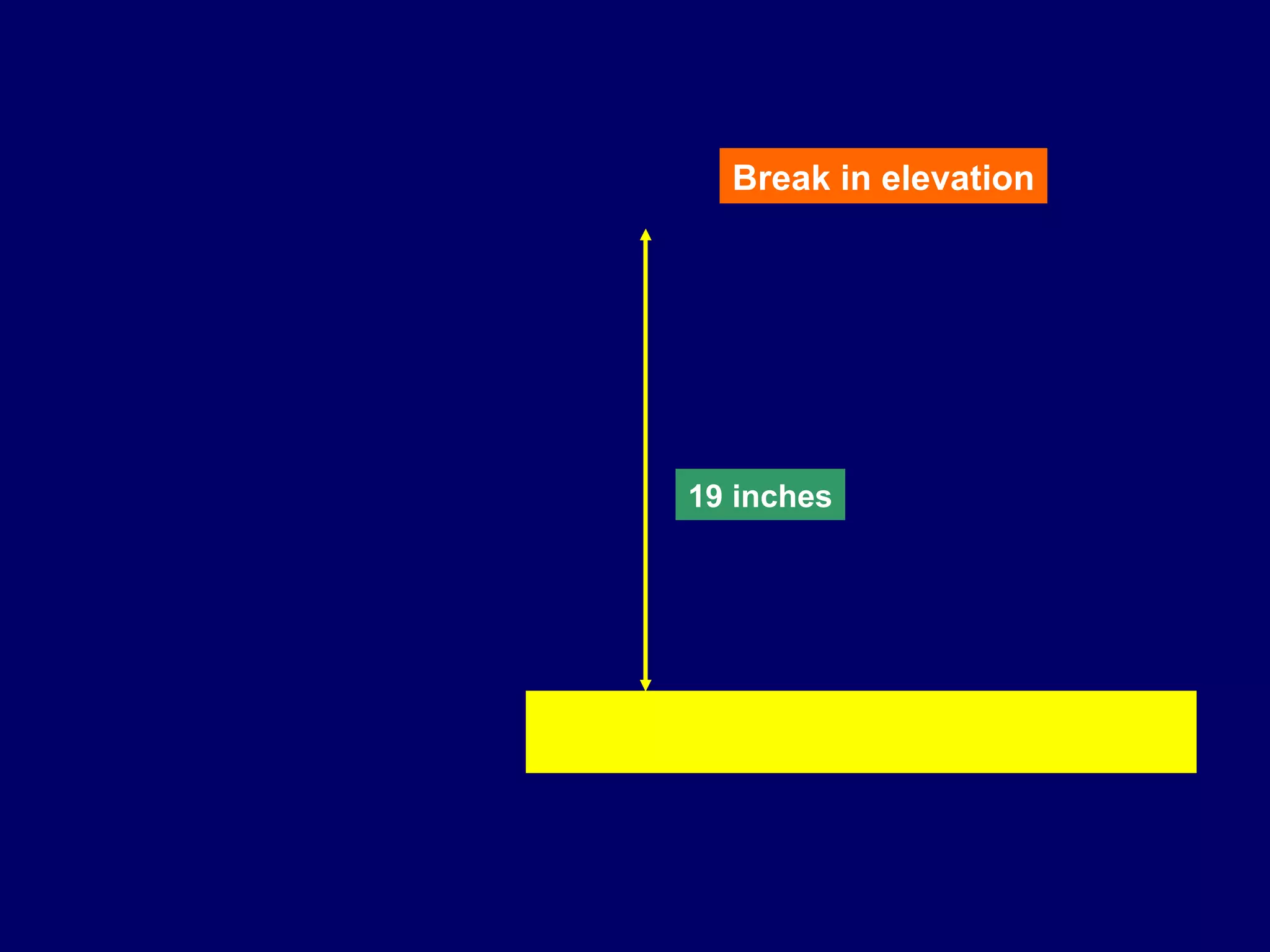 Break in elevation

19 inches